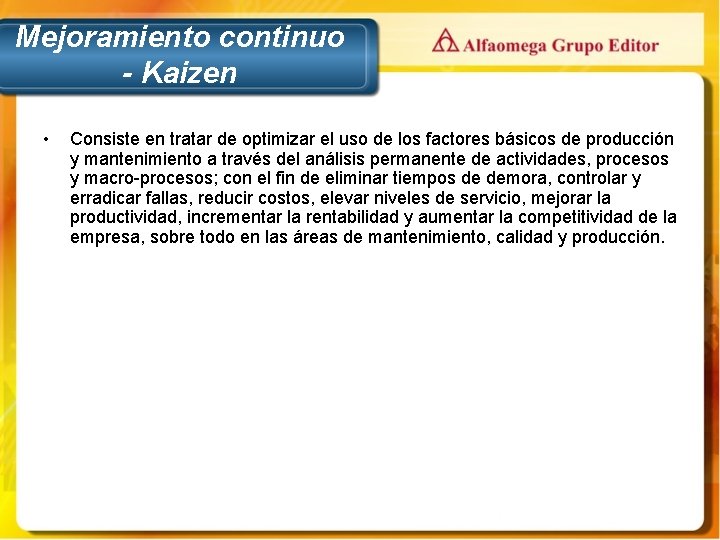 Mejoramiento continuo - Kaizen

Alfaomega Grupo Editor

• Consiste en tratar de optimizar el uso de los factores básicos de producción y mantenimiento a través del análisis permanente de actividades, procesos y macro-procesos; con el fin de eliminar tiempos de demora, controlar y erradicar fallas, reducir costos, elevar niveles de servicio, mejorar la productividad, incrementar la rentabilidad y aumentar la competitividad de la empresa, sobre todo en las áreas de mantenimiento, calidad y producción.